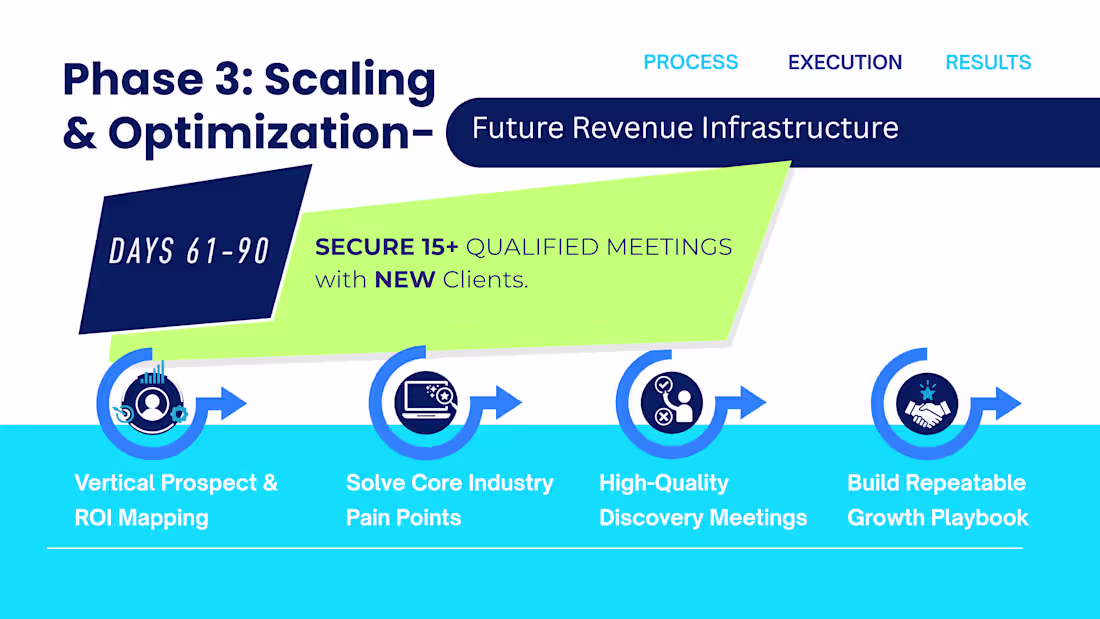 Phase 3: Scaling & Optimization-

PROCESS EXECUTION RESULTS

Future Revenue Infrastructure

DAYS 61-90

SECURE 15+ QUALIFIED MEETINGS with NEW Clients.

Vertical Prospect & ROI Mapping

Solve Core Industry Pain Points

High-Quality Discovery Meetings

Build Repeatable Growth Playbook